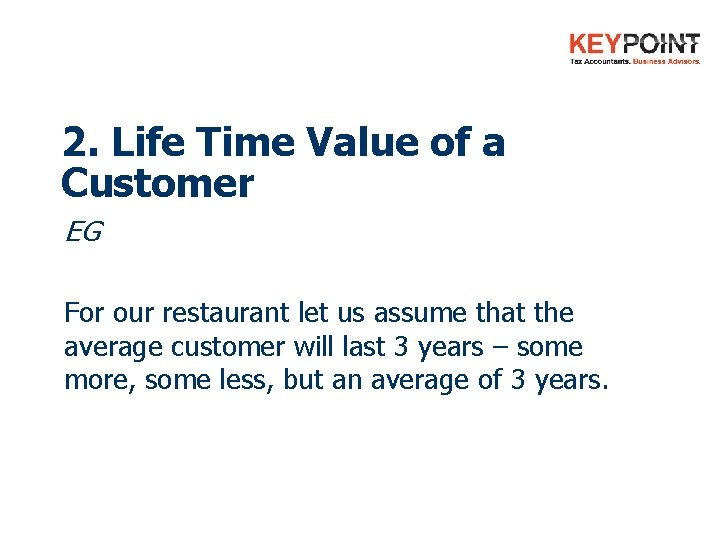 KEYPOINT
Tax Accountants. Business Advisors.

2. Life Time Value of a Customer

EG

For our restaurant let us assume that the average customer will last 3 years – some more, some less, but an average of 3 years.